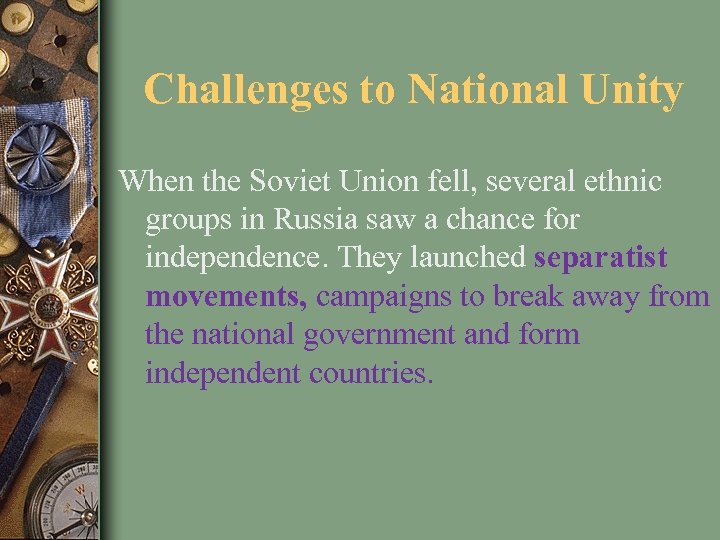 Challenges to National Unity

When the Soviet Union fell, several ethnic groups in Russia saw a chance for independence. They launched separatist movements, campaigns to break away from the national government and form independent countries.